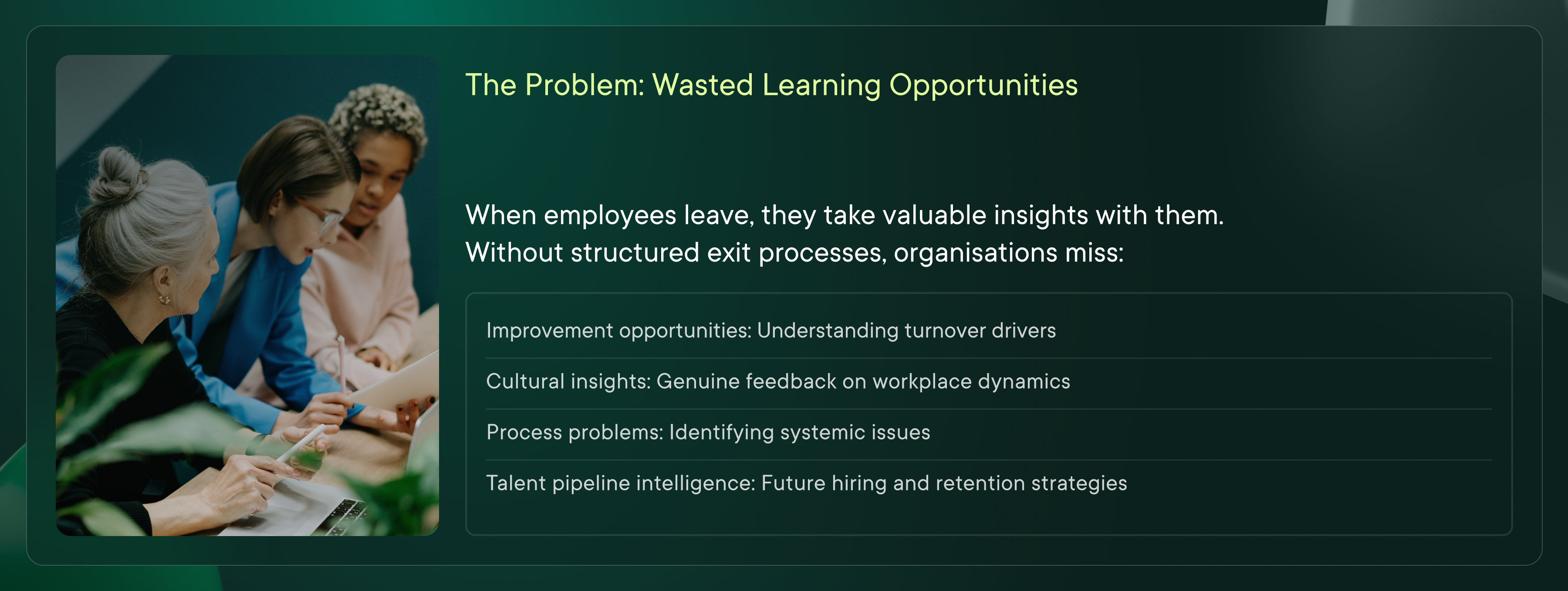 The Problem: Wasted Learning Opportunities

When employees leave, they take valuable insights with them. Without structured exit processes, organisations miss:

Improvement opportunities: Understanding turnover drivers

Cultural insights: Genuine feedback on workplace dynamics

Process problems: Identifying systemic issues

Talent pipeline intelligence: Future hiring and retention strategies